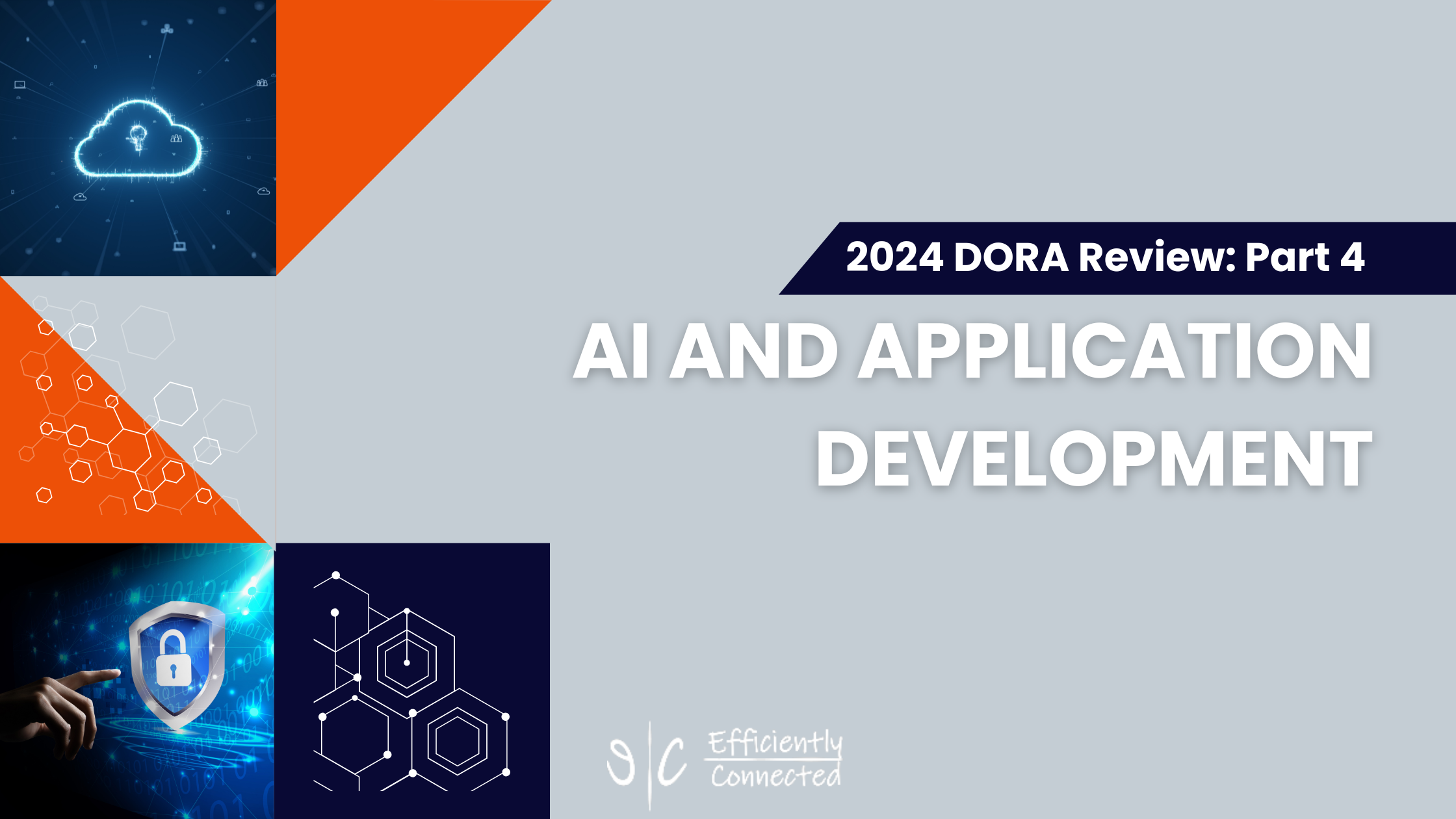 2024 DORA Review: Part 4

AI AND APPLICATION DEVELOPMENT

E|C Efficiently Connected